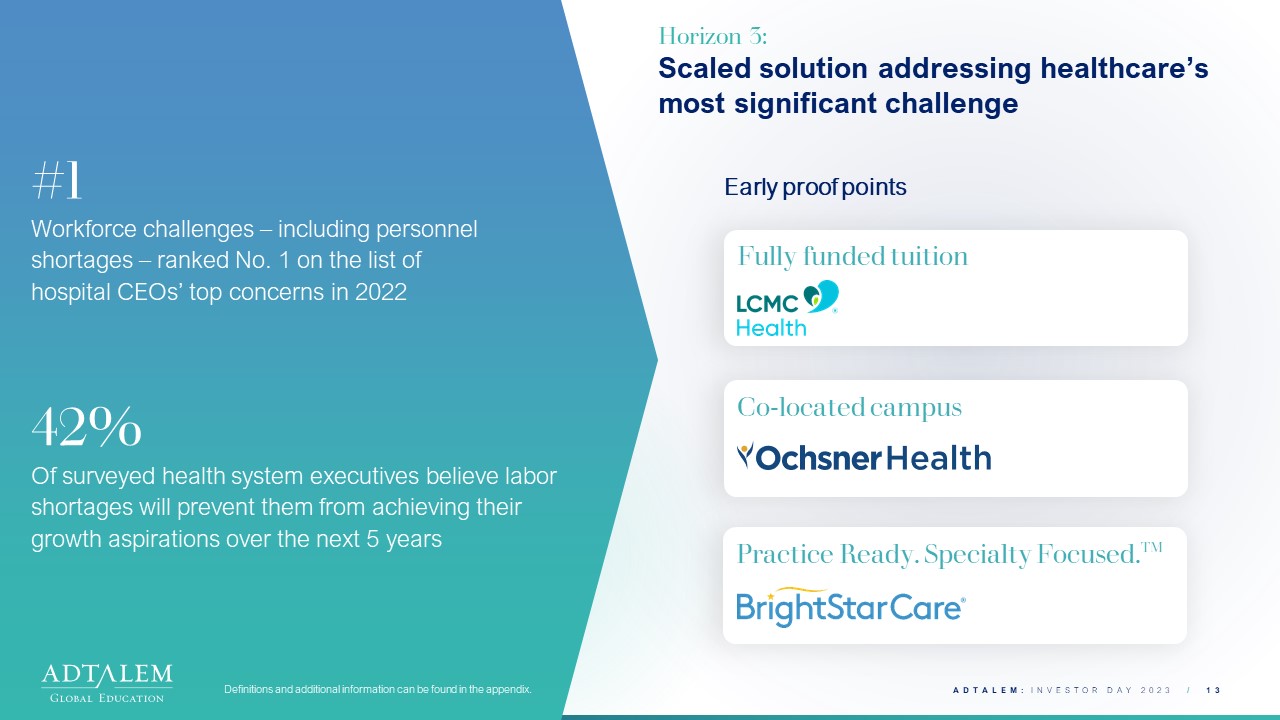 #1

Workforce challenges – including personnel shortages – ranked No. 1 on the list of hospital CEOs' top concerns in 2022

42%

Of surveyed health system executives believe labor shortages will prevent them from achieving their growth aspirations over the next 5 years

ADTALEM
GLOBAL EDUCATION

Definitions and additional information can be found in the appendix.

Horizon 3:
Scaled solution addressing healthcare's most significant challenge

Early proof points

Fully funded tuition

LCMC Health

Co-located campus

Ochsner Health

Practice Ready. Specialty Focused.™

BrightStar Care®

ADTALEM: INVESTOR DAY 2023 / 13